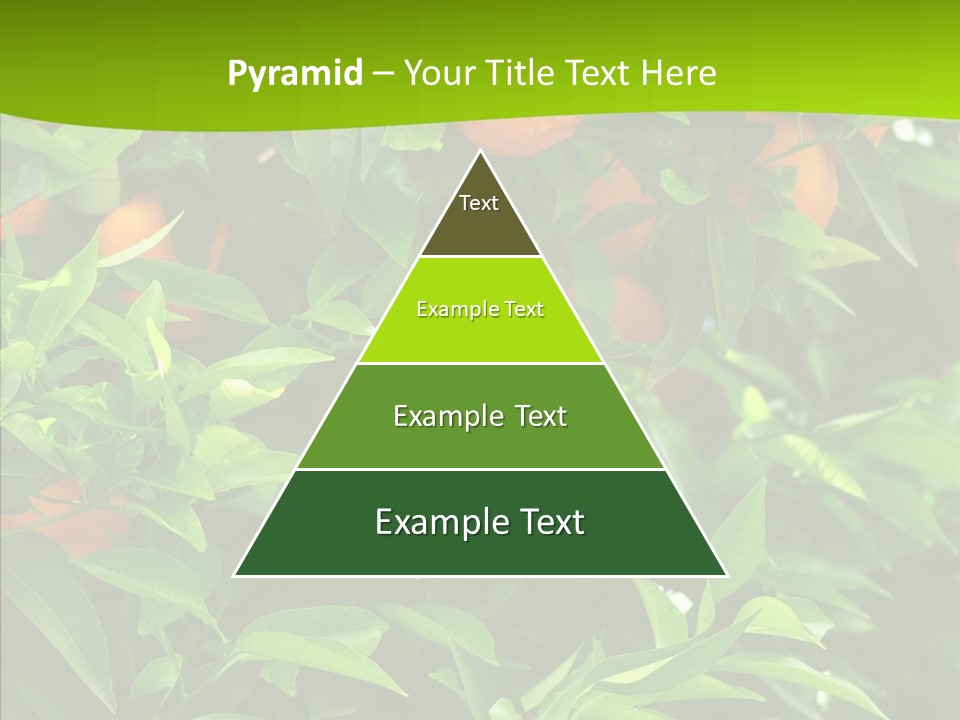 Pyramid – Your Title Text Here

Text

Example Text

Example Text

Example Text